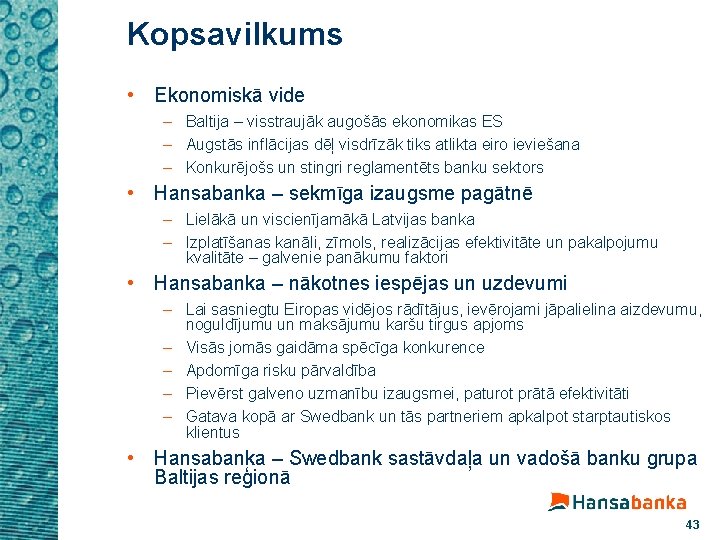 Kopsavilkums

• Ekonomiskā vide
– Baltija – visstraujāk augošās ekonomikas ES
– Augstās inflācijas dēļ visdrīzāk tiks atlikta eiro ieviešana
– Konkurējošs un stingri reglamentēts banku sektors

• Hansabanka – sekmīga izaugsme pagātnē
– Lielākā un viscienījamākā Latvijas banka
– Izplatīšanas kanāli, zīmols, realizācijas efektivitāte un pakalpojumu kvalitāte – galvenie panākumu faktori

• Hansabanka – nākotnes iespējas un uzdevumi
– Lai sasniegtu Eiropas vidējos rādītājus, ievērojami jāpalielina aizdevumu, noguldījumu un maksājumu karšu tirgus apjoms
– Visās jomās gaidāma spēcīga konkurence
– Apdomīga risku pārvaldība
– Pievērst galveno uzmanību izaugsmei, paturot prātā efektivitāti
– Gatava kopā ar Swedbank un tās partneriem apkalpot starptautiskos klientus

• Hansabanka – Swedbank sastāvdaļa un vadošā banku grupa Baltijas reģionā

Hansabanka

43